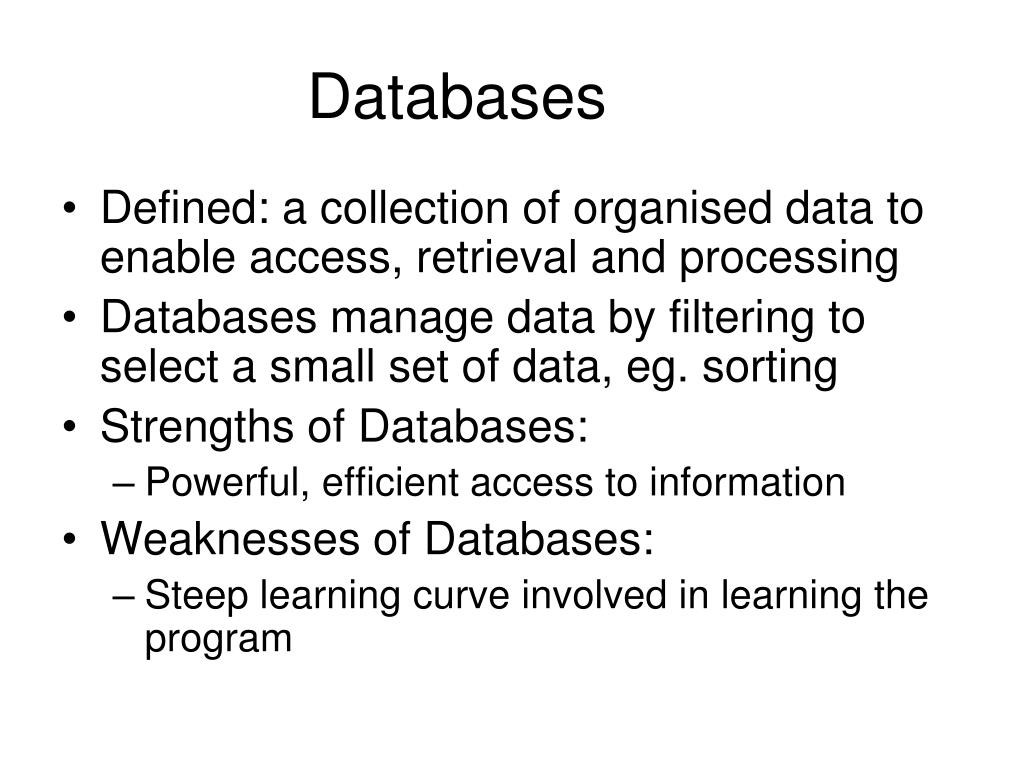 Databases

• Defined: a collection of organised data to enable access, retrieval and processing
• Databases manage data by filtering to select a small set of data, eg. sorting
• Strengths of Databases:
– Powerful, efficient access to information
• Weaknesses of Databases:
– Steep learning curve involved in learning the program